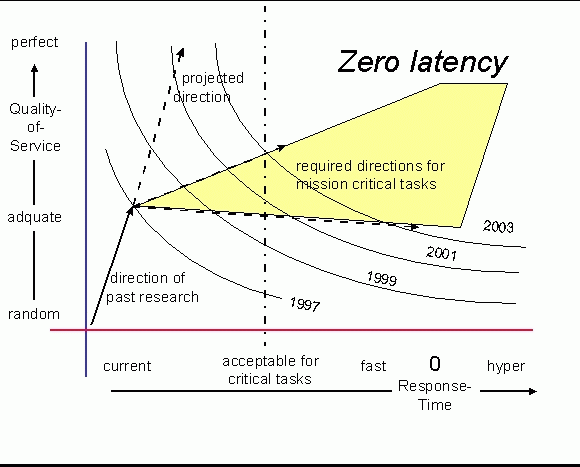 perfect

Quality-of-Service

adquate

random

Zero latency

projected direction

required directions for mission critical tasks

direction of past research

2003

2001

1999

1997

current

acceptable for critical tasks

fast

0

hyper

Response-Time